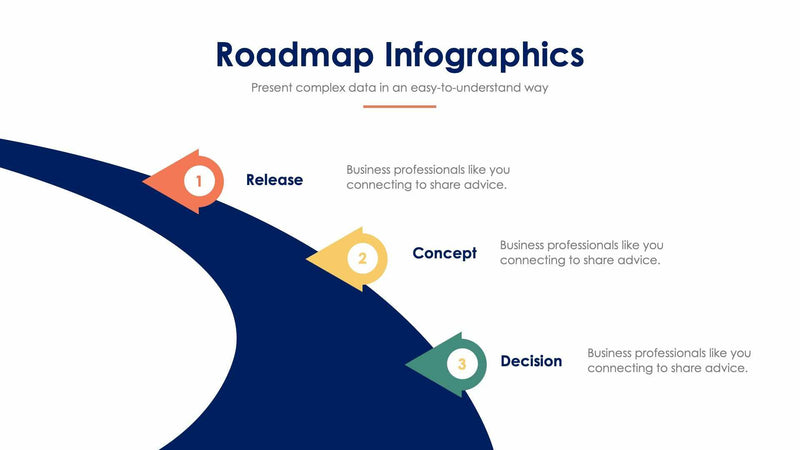 Roadmap Infographics

Present complex data in an easy-to-understand way

1

Release

Business professionals like you connecting to share advice.

2

Concept

Business professionals like you connecting to share advice.

3

Decision

Business professionals like you connecting to share advice.